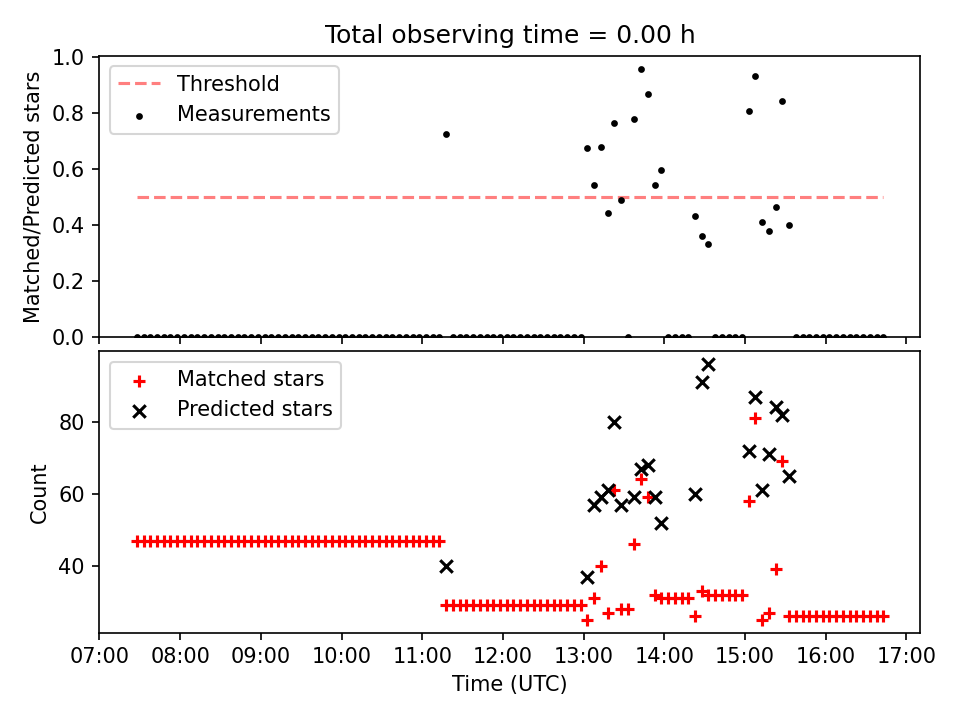 Total observing time = 0.00 h

Threshold
Measurements

Matched/Predicted stars

1.0
0.8
0.6
0.4
0.2
0.0

Matched stars
Predicted stars

Count

80
60
40

07:00 08:00 09:00 10:00 11:00 12:00 13:00 14:00 15:00 16:00 17:00
Time (UTC)